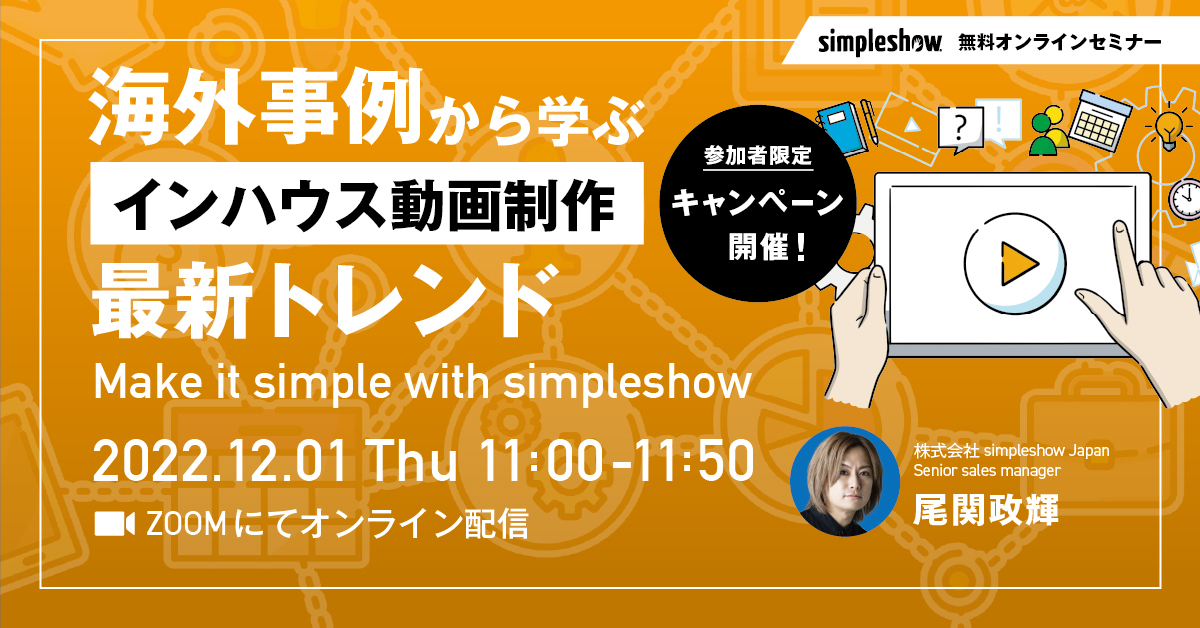 simpleshow 無料オンラインセミナー

海外事例から学ぶ
インハウス動画制作
最新トレンド

参加者限定
キャンペーン
開催！

?
!

Make it simple with simpleshow

2022.12.01 Thu 11:00-11:50

ZOOMにてオンライン配信

株式会社 simpleshow Japan
Senior sales manager
尾関政輝